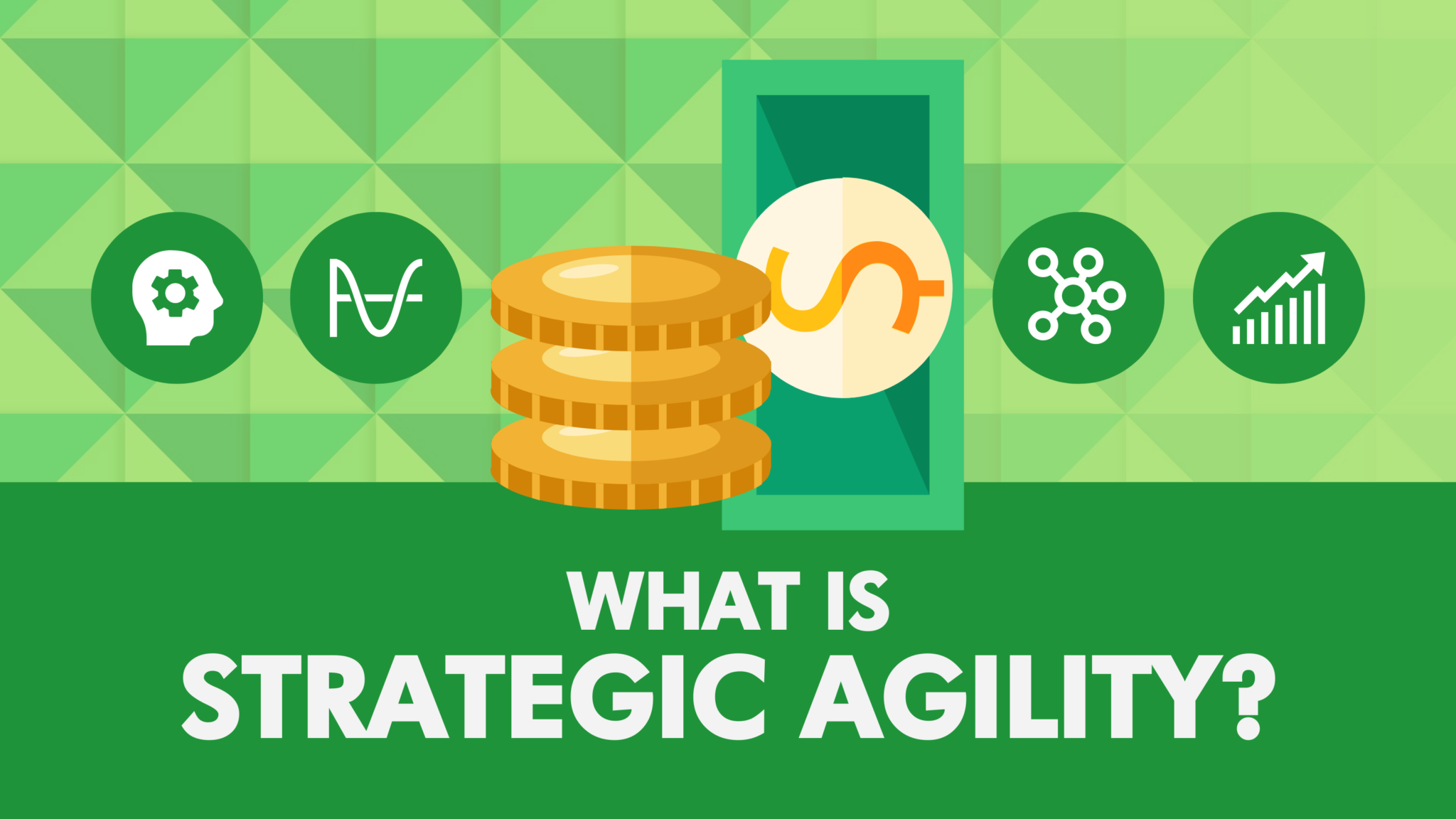 WHAT IS
STRATEGIC AGILITY?